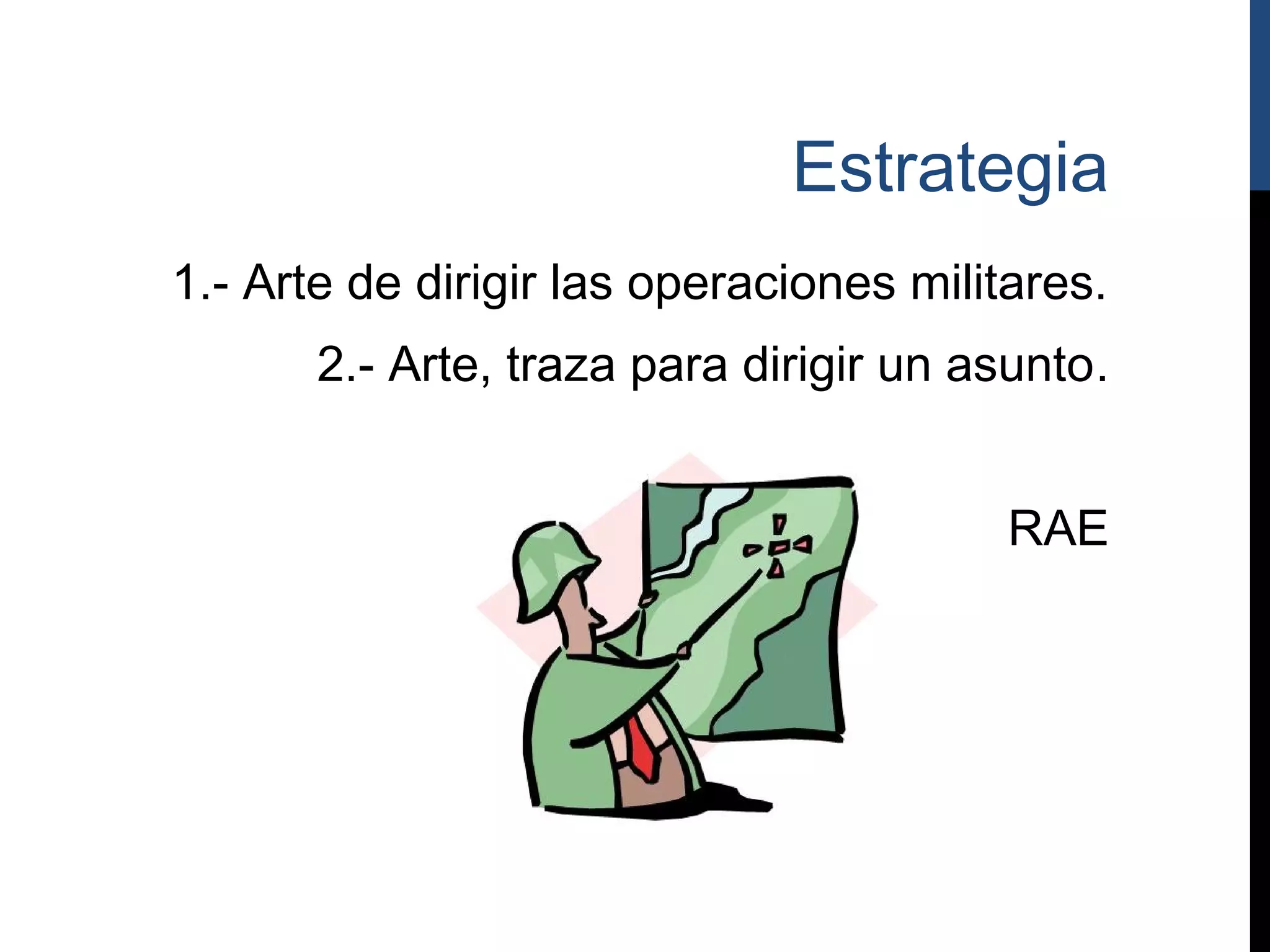 Estrategia

1.- Arte de dirigir las operaciones militares.

2.- Arte, traza para dirigir un asunto.

RAE